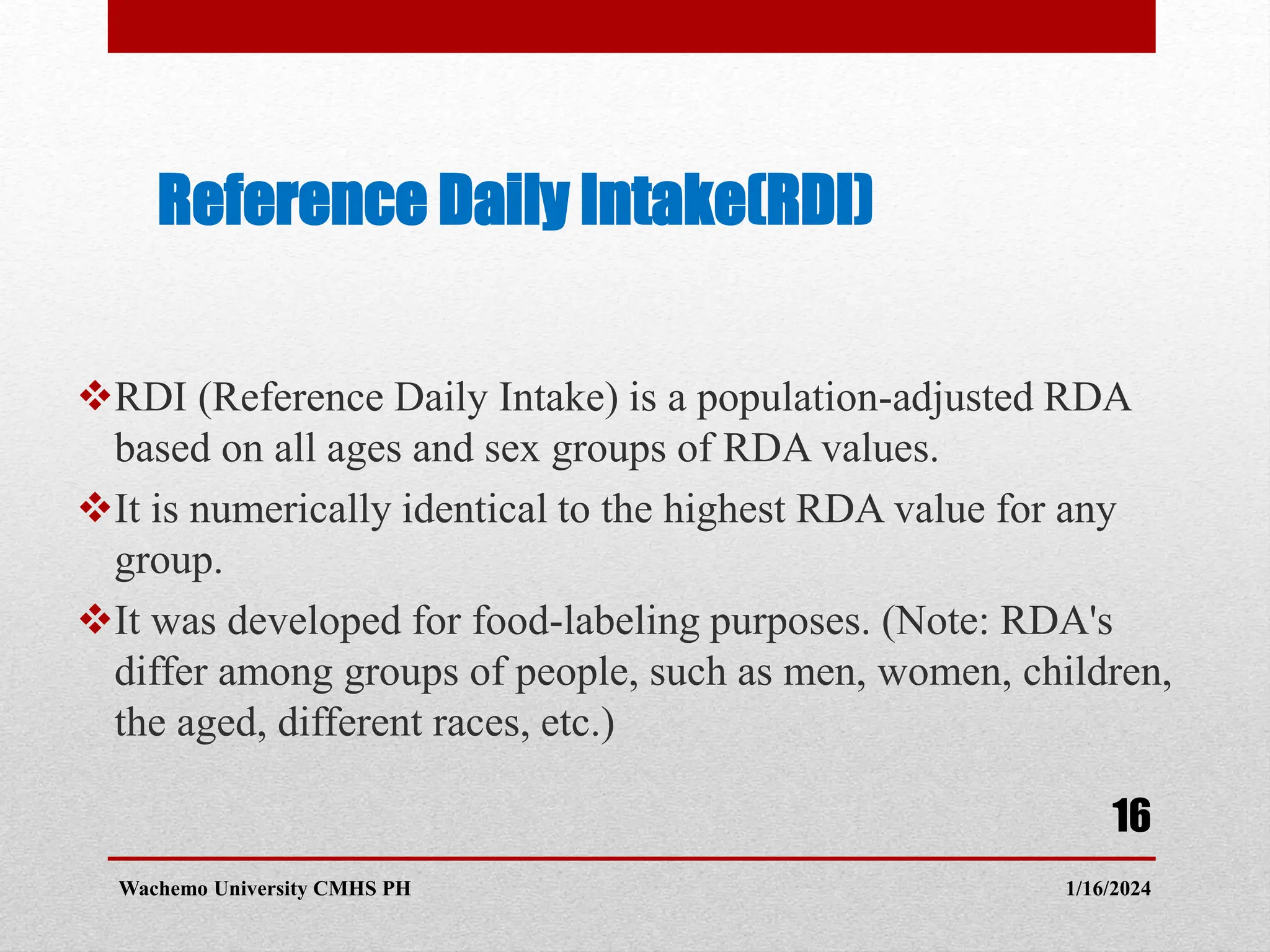 Reference Daily Intake(RDI)

❖RDI (Reference Daily Intake) is a population-adjusted RDA based on all ages and sex groups of RDA values.

❖It is numerically identical to the highest RDA value for any group.

❖It was developed for food-labeling purposes. (Note: RDA's differ among groups of people, such as men, women, children, the aged, different races, etc.)

16

Wachemo University CMHS PH

1/16/2024